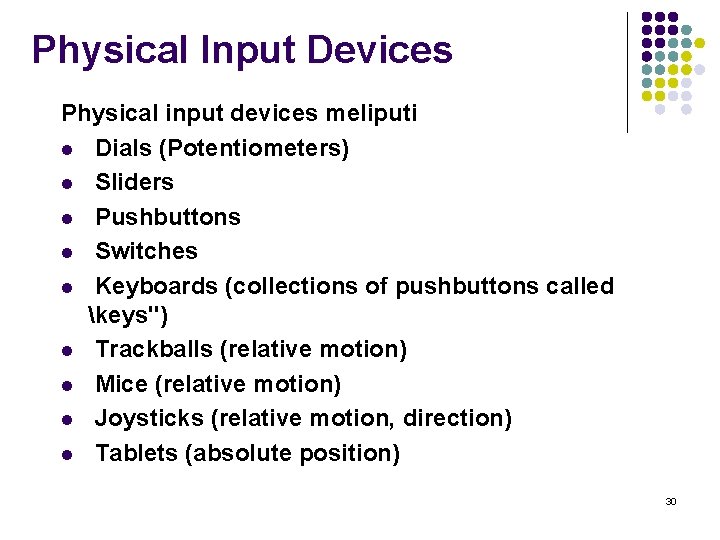 Physical Input Devices

Physical input devices meliputi

- Dials (Potentiometers)
- Sliders
- Pushbuttons
- Switches
- Keyboards (collections of pushbuttons called \keys")
- Trackballs (relative motion)
- Mice (relative motion)
- Joysticks (relative motion, direction)
- Tablets (absolute position)

30